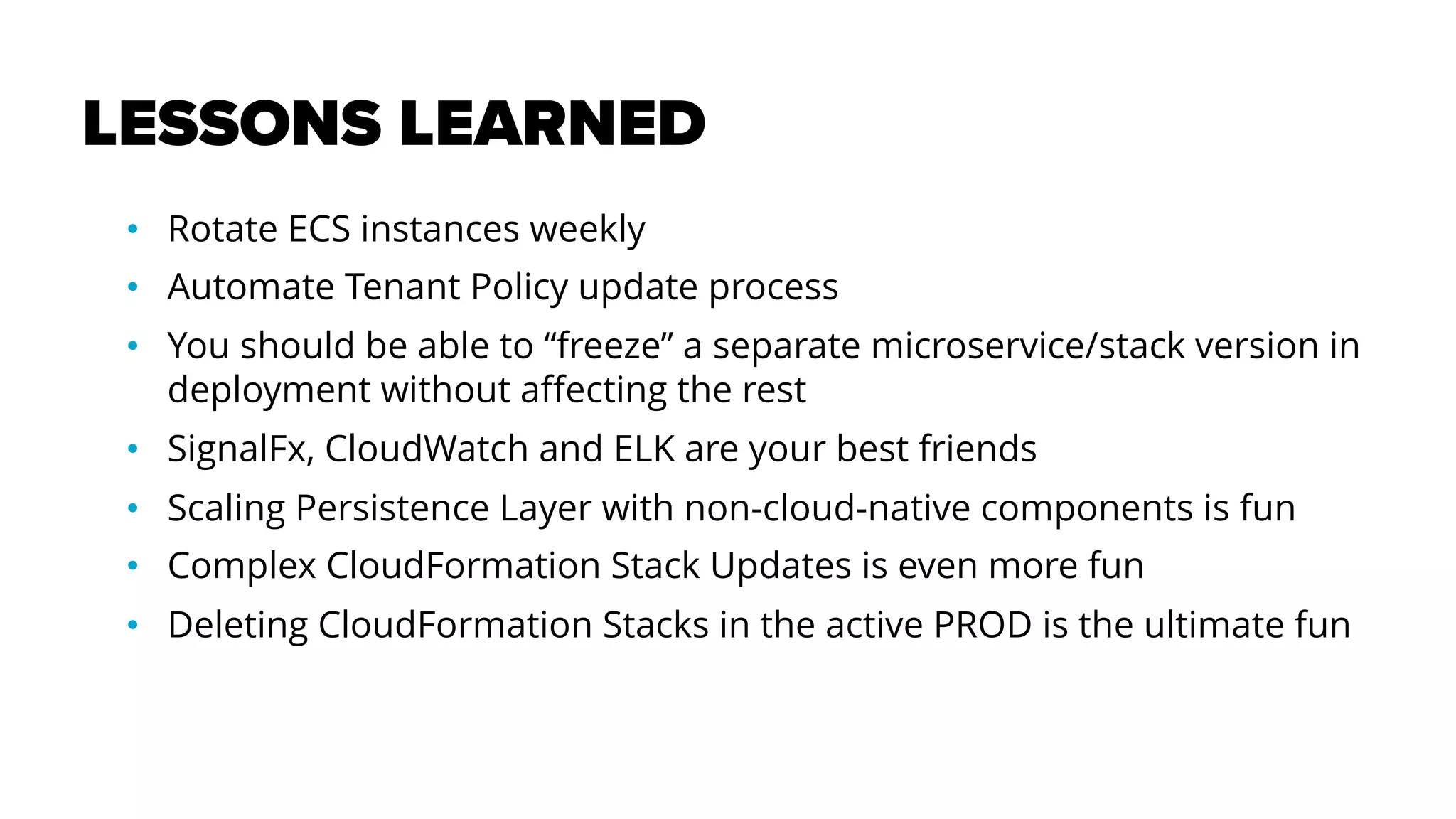 LESSONS LEARNED

• Rotate ECS instances weekly
• Automate Tenant Policy update process
• You should be able to “freeze” a separate microservice/stack version in deployment without affecting the rest
• SignalFx, CloudWatch and ELK are your best friends
• Scaling Persistence Layer with non-cloud-native components is fun
• Complex CloudFormation Stack Updates is even more fun
• Deleting CloudFormation Stacks in the active PROD is the ultimate fun